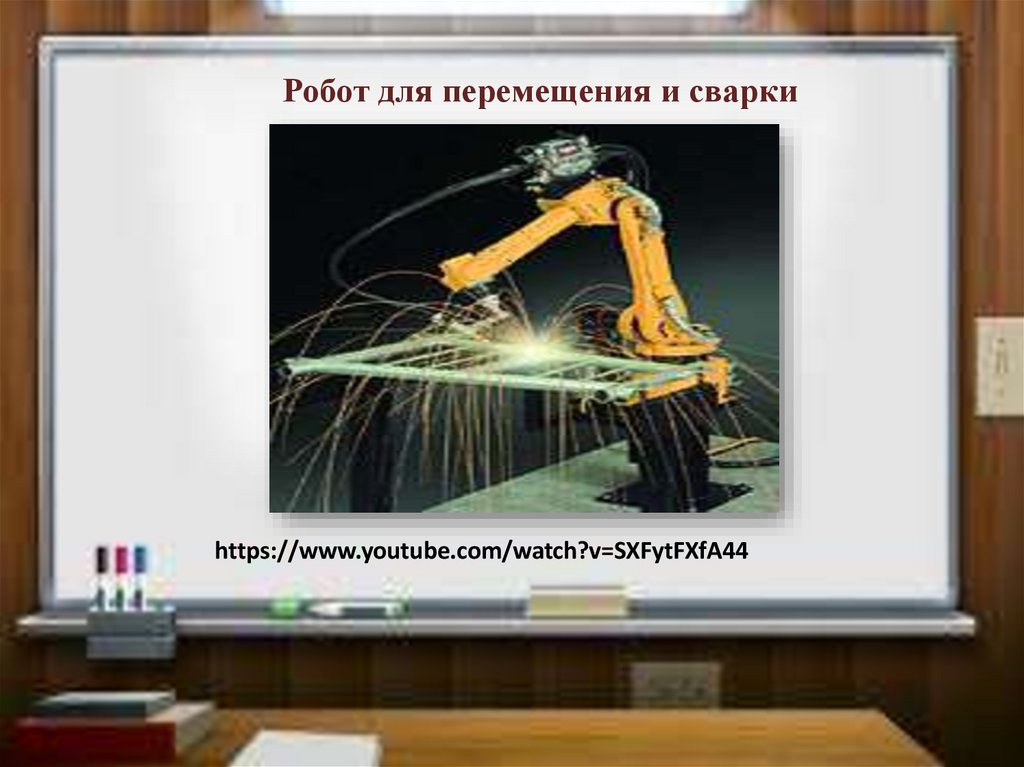 Робот для перемещения и сварки

https://www.youtube.com/watch?v=SXFytFXfA44